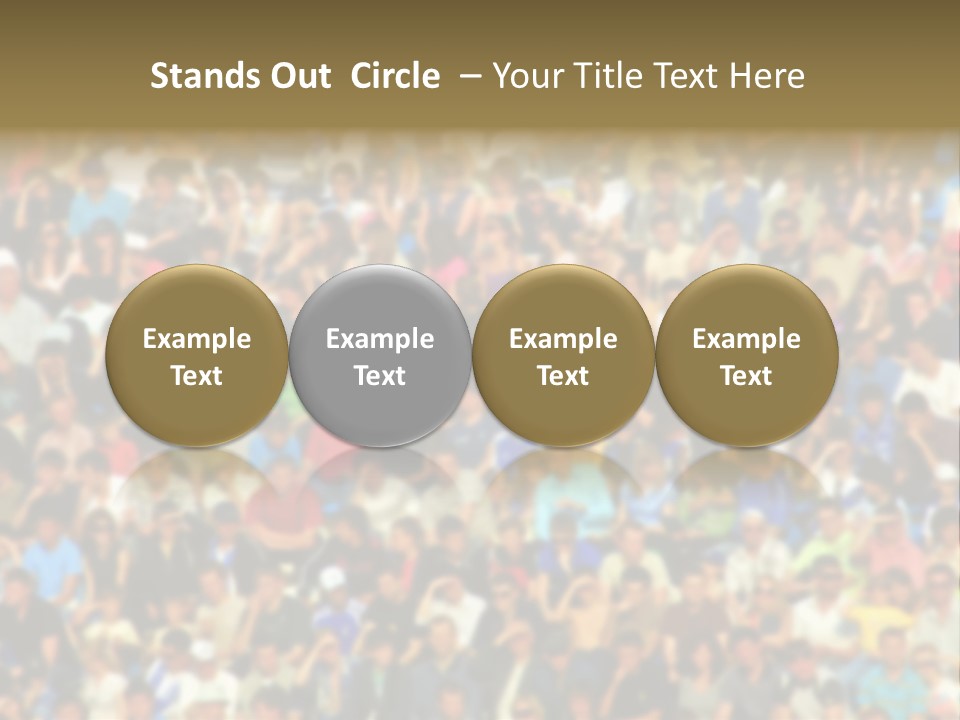 Stands Out Circle – Your Title Text Here

Example Text

Example Text

Example Text

Example Text